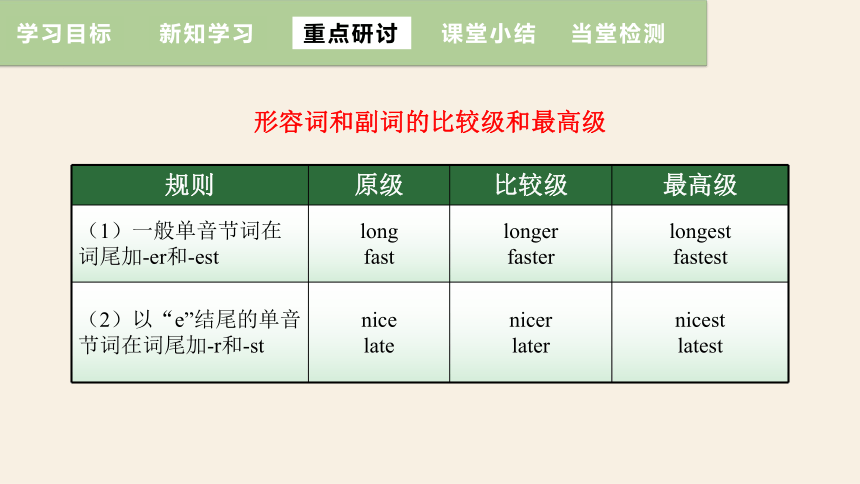 学习目标　新知学习　重点研讨　课堂小结　当堂检测

形容词和副词的比较级和最高级

| 规则 | 原级 | 比较级 | 最高级 |
|---|---|---|---|
| （1）一般单音节词在词尾加-er和-est | long fast | longer faster | longest fastest |
| （2）以“e”结尾的单音节词在词尾加-r和-st | nice late | nicer later | nicest latest |